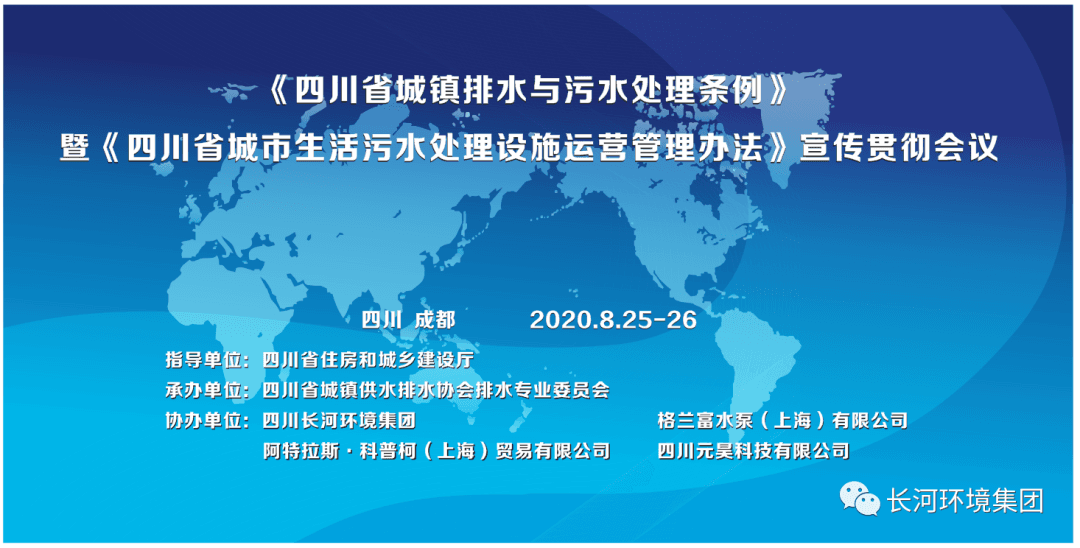 《四川省城镇排水与污水处理条例》
暨《四川省城市生活污水处理设施运营管理办法》宣传贯彻会议

四川 成都　　2020.8.25-26

指导单位：四川省住房和城乡建设厅
承办单位：四川省城镇供水排水协会排水专业委员会
协办单位：四川长河环境集团　　格兰富水泵（上海）有限公司
阿特拉斯·科普柯（上海）贸易有限公司　　四川元昊科技有限公司

长河环境集团